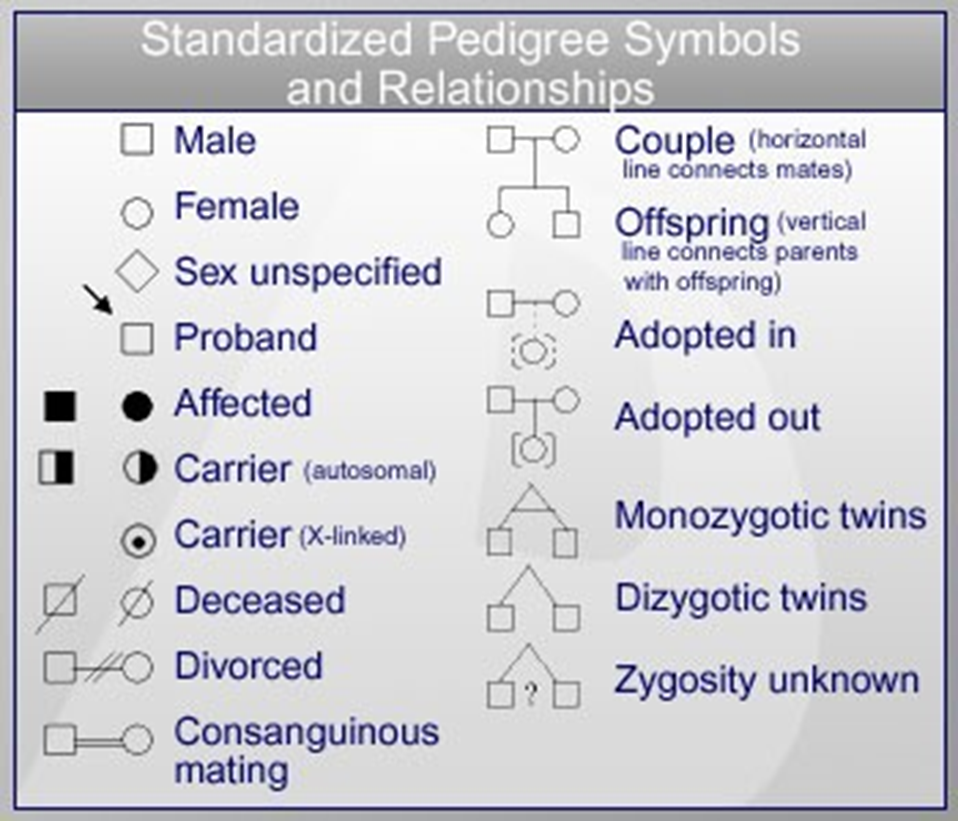 Standardized Pedigree Symbols and Relationships

Male

Female

Sex unspecified

Proband

Affected

Carrier (autosomal)

Carrier (X-linked)

Deceased

Divorced

Consanguinous mating

Couple (horizontal line connects mates)

Offspring (vertical line connects parents with offspring)

Adopted in

Adopted out

Monozygotic twins

Dizygotic twins

?

Zygosity unknown